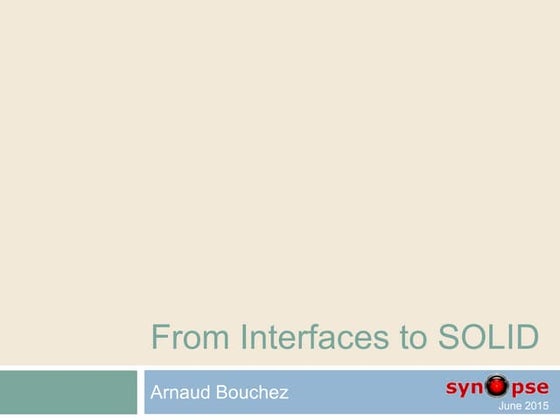 From Interfaces to SOLID

Arnaud Bouchez

synopse
June 2015